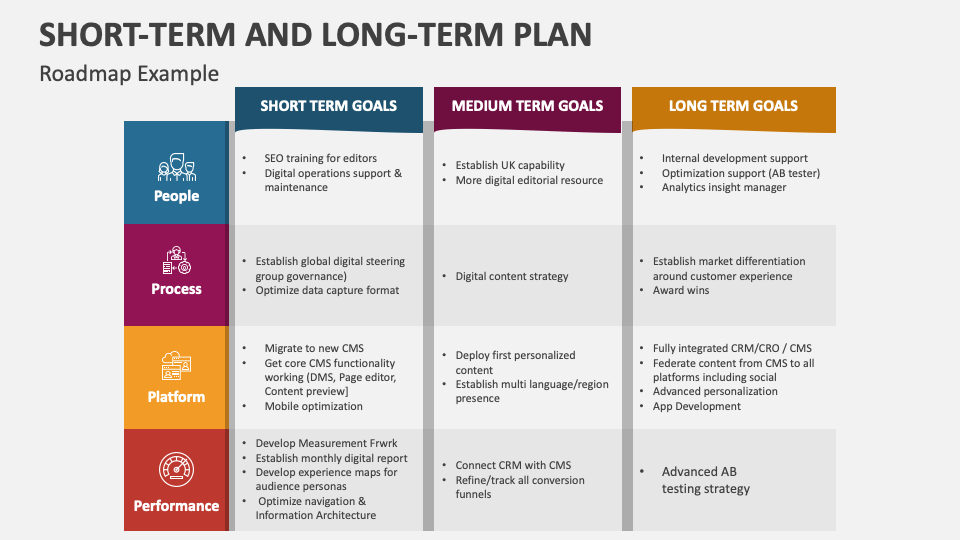 SHORT-TERM AND LONG-TERM PLAN

Roadmap Example

| | SHORT TERM GOALS | MEDIUM TERM GOALS | LONG TERM GOALS |
|---|---|---|---|
| People | • SEO training for editors • Digital operations support & maintenance | • Establish UK capability • More digital editorial resource | • Internal development support • Optimization support (AB tester) • Analytics insight manager |
| Process | • Establish global digital steering group governance) • Optimize data capture format | • Digital content strategy | • Establish market differentiation around customer experience • Award wins |
| Platform | • Migrate to new CMS • Get core CMS functionality working (DMS, Page editor, Content preview] • Mobile optimization | • Deploy first personalized content • Establish multi language/region presence | • Fully integrated CRM/CRO / CMS • Federate content from CMS to all platforms including social • Advanced personalization • App Development |
| Performance | • Develop Measurement Frwrk • Establish monthly digital report • Develop experience maps for audience personas • Optimize navigation & Information Architecture | • Connect CRM with CMS • Refine/track all conversion funnels | • Advanced AB testing strategy |